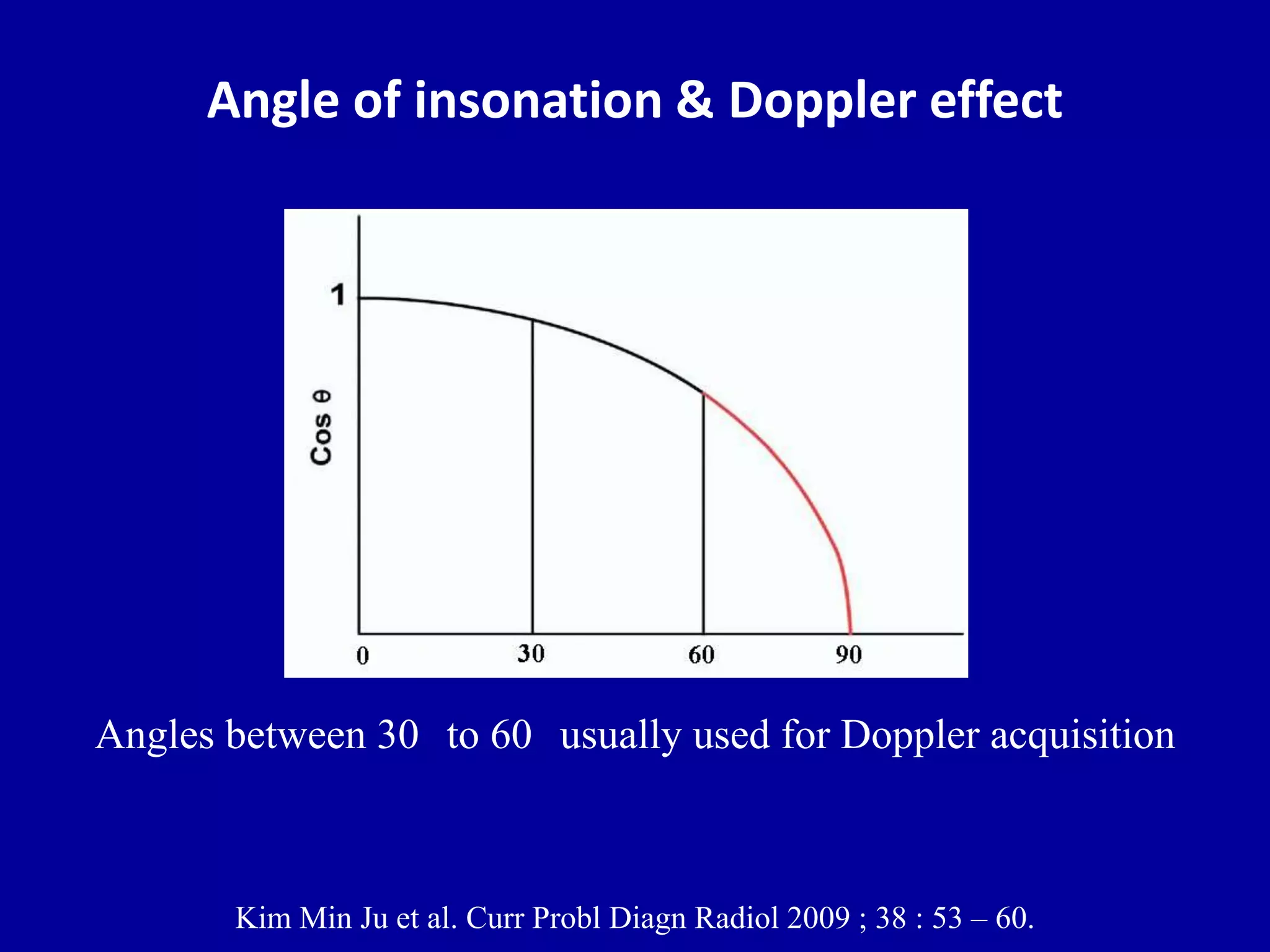 Angle of insonation & Doppler effect

1

Cos θ

0 30 60 90

Angles between 30 to 60 usually used for Doppler acquisition

Kim Min Ju et al. Curr Probl Diagn Radiol 2009 ; 38 : 53 – 60.